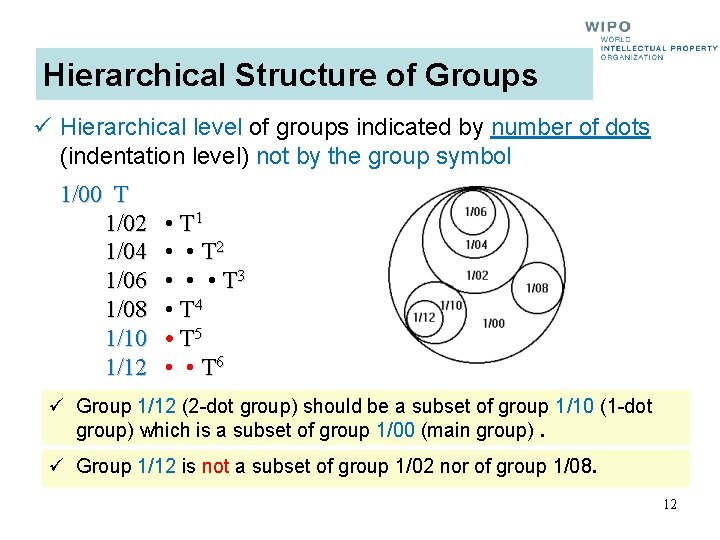 WIPO
WORLD
INTELLECTUAL PROPERTY
ORGANIZATION

Hierarchical Structure of Groups

✓ Hierarchical level of groups indicated by number of dots (indentation level) not by the group symbol

1/00 T
1/02 • $T^1$
1/04 • • $T^2$
1/06 • • • $T^3$
1/08 • $T^4$
1/10 • $T^5$
1/12 • • $T^6$

1/06
1/04
1/02
1/08
1/10
1/12
1/00

✓ Group 1/12 (2-dot group) should be a subset of group 1/10 (1-dot group) which is a subset of group 1/00 (main group) .

✓ Group 1/12 is not a subset of group 1/02 nor of group 1/08.

12